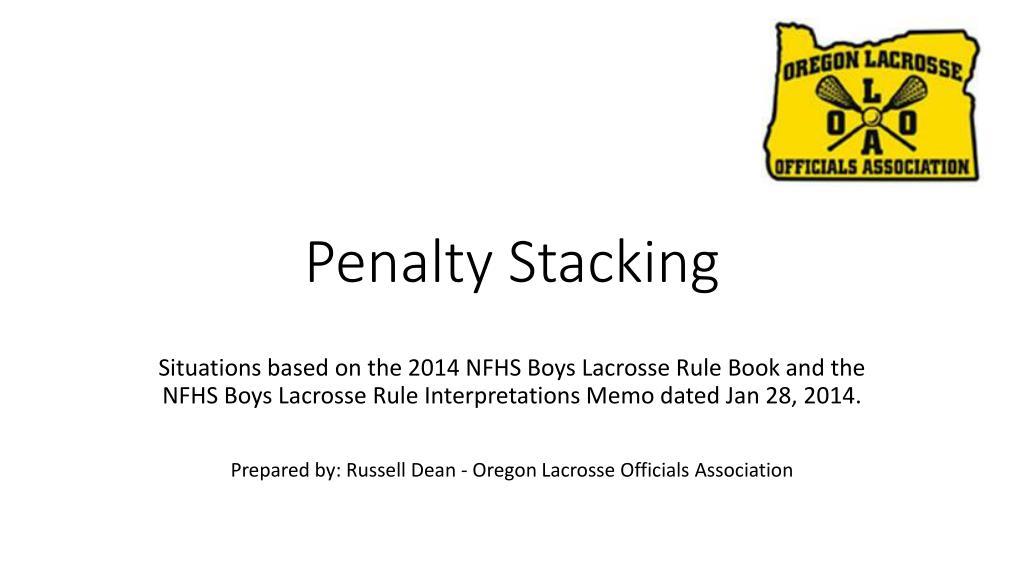 OREGON LACROSSE
L
O O
A
OFFICIALS ASSOCIATION

Penalty Stacking

Situations based on the 2014 NFHS Boys Lacrosse Rule Book and the NFHS Boys Lacrosse Rule Interpretations Memo dated Jan 28, 2014.

Prepared by: Russell Dean - Oregon Lacrosse Officials Association